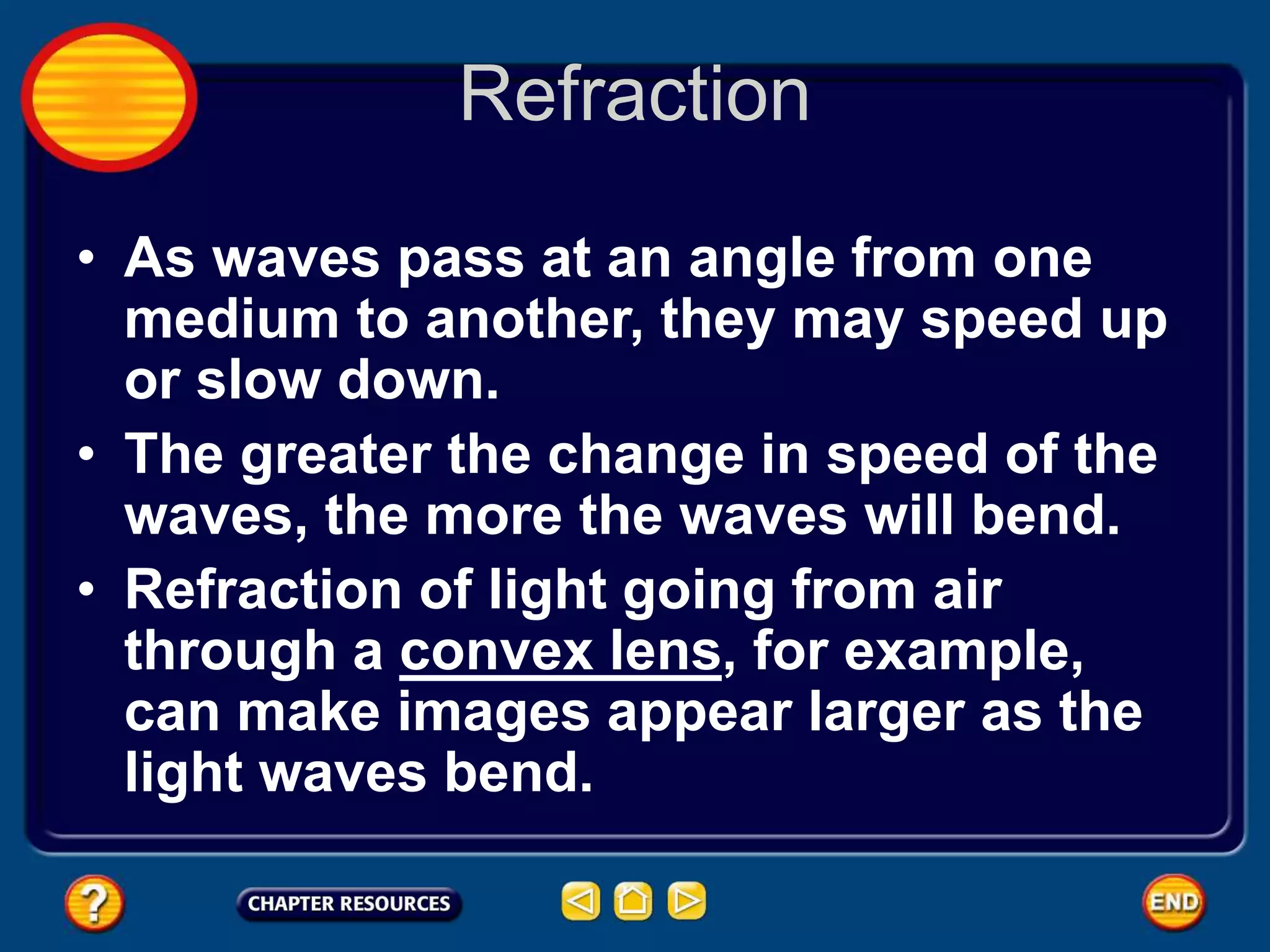 Refraction

• As waves pass at an angle from one medium to another, they may speed up or slow down.

• The greater the change in speed of the waves, the more the waves will bend.

• Refraction of light going from air through a convex lens, for example, can make images appear larger as the light waves bend.

?

CHAPTER RESOURCES

END